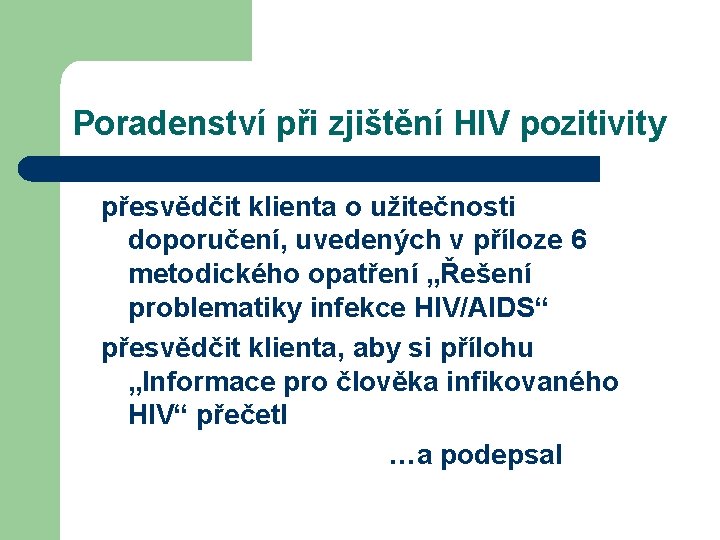 Poradenství při zjištění HIV pozitivity

přesvědčit klienta o užitečnosti doporučení, uvedených v příloze 6 metodického opatření „Řešení problematiky infekce HIV/AIDS“

přesvědčit klienta, aby si přílohu „Informace pro člověka infikovaného HIV“ přečetl

…a podepsal